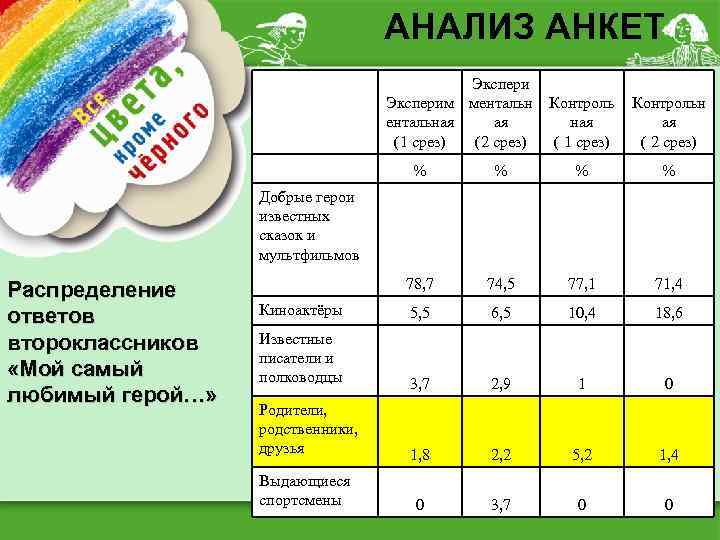 Все цвета, кроме чёрного

АНАЛИЗ АНКЕТ

Распределение ответов второклассников «Мой самый любимый герой…»

| | Экспериментальная (1 срез) | Экспериментальная (2 срез) | Контрольная ( 1 срез) | Контрольная ( 2 срез) |
|---|---|---|---|---|
| | % | % | % | % |
| Добрые герои известных сказок и мультфильмов | 78,7 | 74,5 | 77,1 | 71,4 |
| Киноактёры | 5,5 | 6,5 | 10,4 | 18,6 |
| Известные писатели и полководцы | 3,7 | 2,9 | 1 | 0 |
| Родители, родственники, друзья | 1,8 | 2,2 | 5,2 | 1,4 |
| Выдающиеся спортсмены | 0 | 3,7 | 0 | 0 |